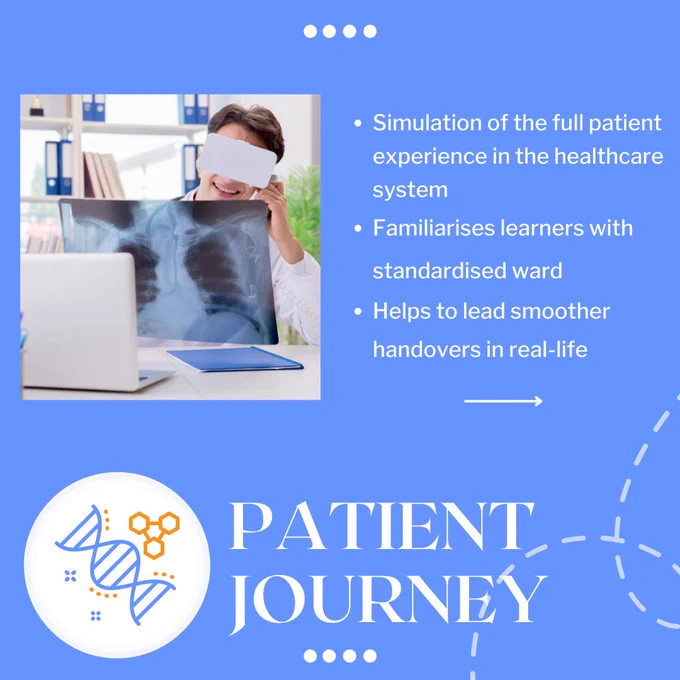 • Simulation of the full patient experience in the healthcare system
• Familiarises learners with standardised ward
• Helps to lead smoother handovers in real-life

PATIENT JOURNEY